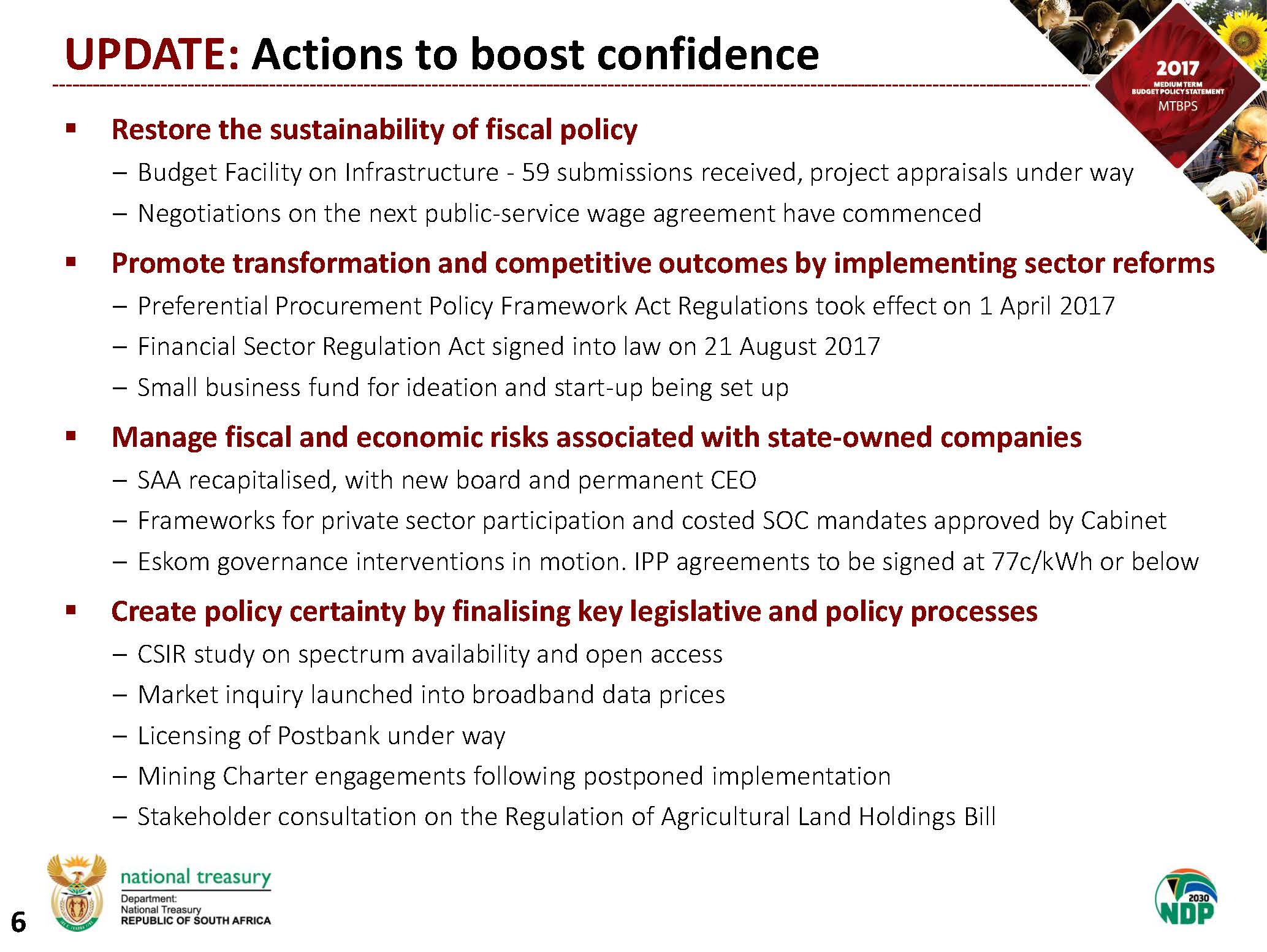 UPDATE: Actions to boost confidence

2017
MEDIUM TERM
BUDGET POLICY STATEMENT
MTBPS

▪ Restore the sustainability of fiscal policy
– Budget Facility on Infrastructure - 59 submissions received, project appraisals under way
– Negotiations on the next public-service wage agreement have commenced

▪ Promote transformation and competitive outcomes by implementing sector reforms
– Preferential Procurement Policy Framework Act Regulations took effect on 1 April 2017
– Financial Sector Regulation Act signed into law on 21 August 2017
– Small business fund for ideation and start-up being set up

▪ Manage fiscal and economic risks associated with state-owned companies
– SAA recapitalised, with new board and permanent CEO
– Frameworks for private sector participation and costed SOC mandates approved by Cabinet
– Eskom governance interventions in motion. IPP agreements to be signed at 77c/kWh or below

▪ Create policy certainty by finalising key legislative and policy processes
– CSIR study on spectrum availability and open access
– Market inquiry launched into broadband data prices
– Licensing of Postbank under way
– Mining Charter engagements following postponed implementation
– Stakeholder consultation on the Regulation of Agricultural Land Holdings Bill

6

national treasury
Department:
National Treasury
REPUBLIC OF SOUTH AFRICA

2030
NDP